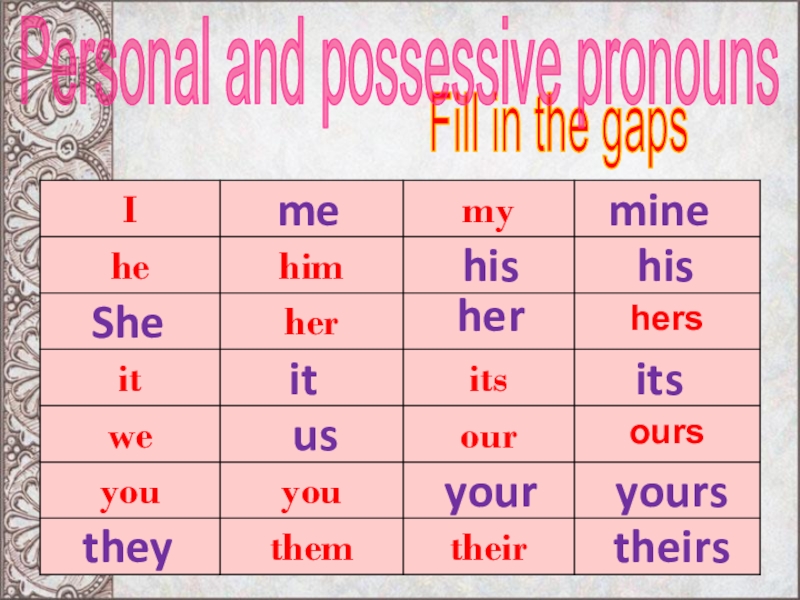 Personal and possessive pronouns

Fill in the gaps

| I | me | my | mine |
|---|---|---|---|
| he | him | his | his |
| She | her | her | hers |
| it | it | its | its |
| we | us | our | ours |
| you | you | your | yours |
| they | them | their | theirs |